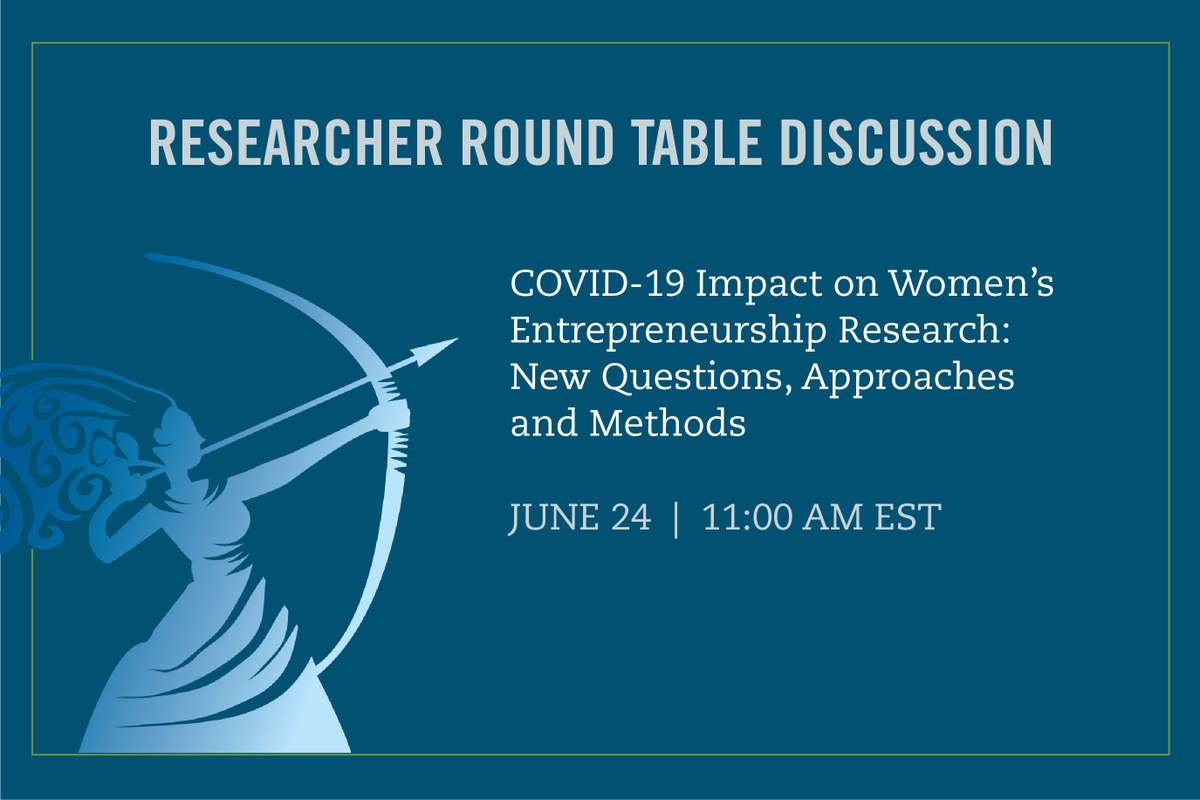 RESEARCHER ROUND TABLE DISCUSSION

COVID-19 Impact on Women's Entrepreneurship Research: New Questions, Approaches and Methods

JUNE 24 | 11:00 AM EST